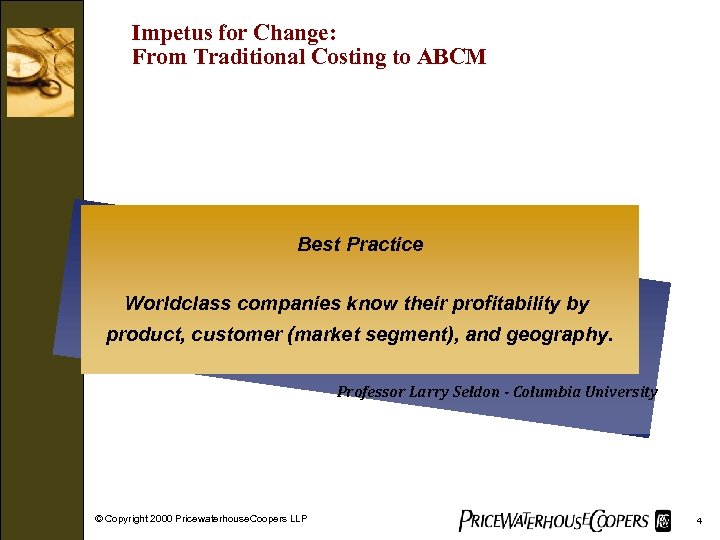 Impetus for Change:
From Traditional Costing to ABCM

Best Practice

Worldclass companies know their profitability by product, customer (market segment), and geography.

Professor Larry Seldon - Columbia University

© Copyright 2000 PricewaterhouseCoopers LLP

PRICEWATERHOUSECOOPERS

4